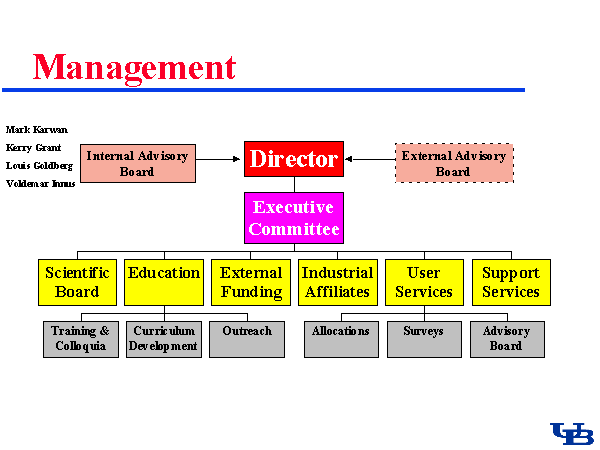 Management

Mark Karwan
Kerry Grant
Louis Goldberg
Voldemar Innus

Internal Advisory Board

Director

External Advisory Board

Executive Committee

Scientific Board

Education

External Funding

Industrial Affiliates

User Services

Support Services

Training & Colloquia

Curriculum Development

Outreach

Allocations

Surveys

Advisory Board

UB